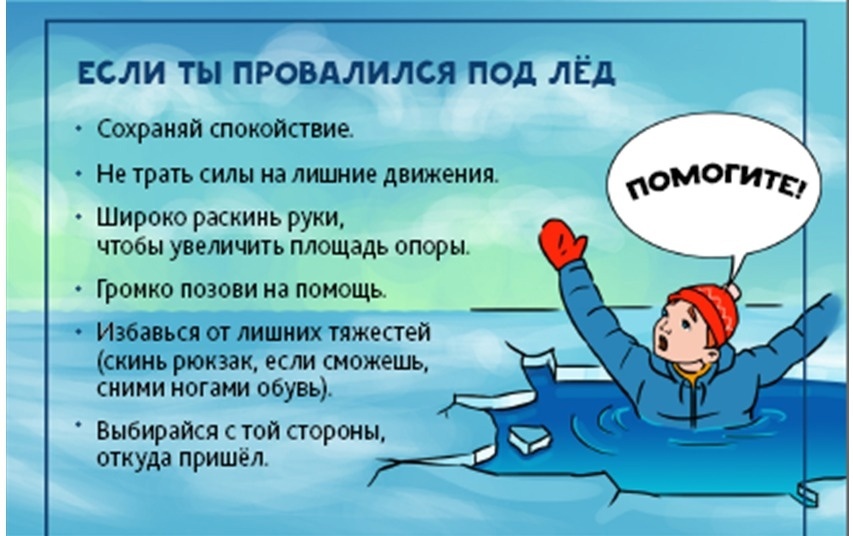 ЕСЛИ ТЫ ПРОВАЛИЛСЯ ПОД ЛЁД

• Сохраняй спокойствие.

• Не трать силы на лишние движения.

• Широко раскинь руки, чтобы увеличить площадь опоры.

• Громко позови на помощь.

• Избавься от лишних тяжестей (скинь рюкзак, если сможешь, сними ногами обувь).

• Выбирайся с той стороны, откуда пришёл.

ПОМОГИТЕ!